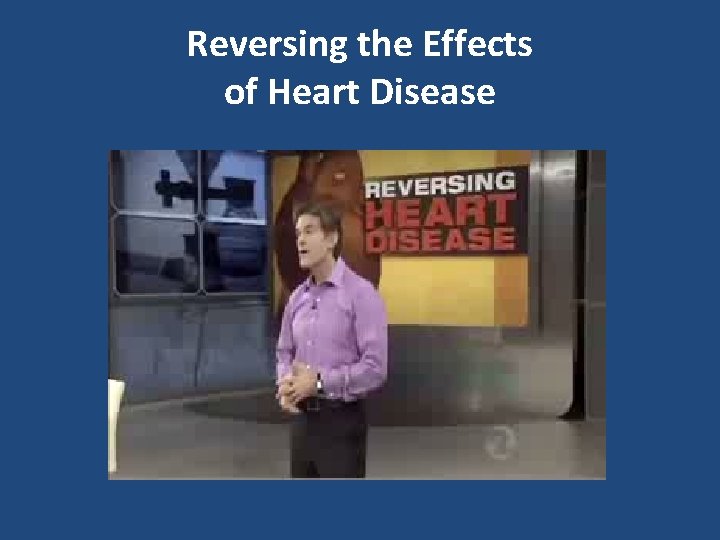 Reversing the Effects of Heart Disease

REVERSING HEART DISEASE